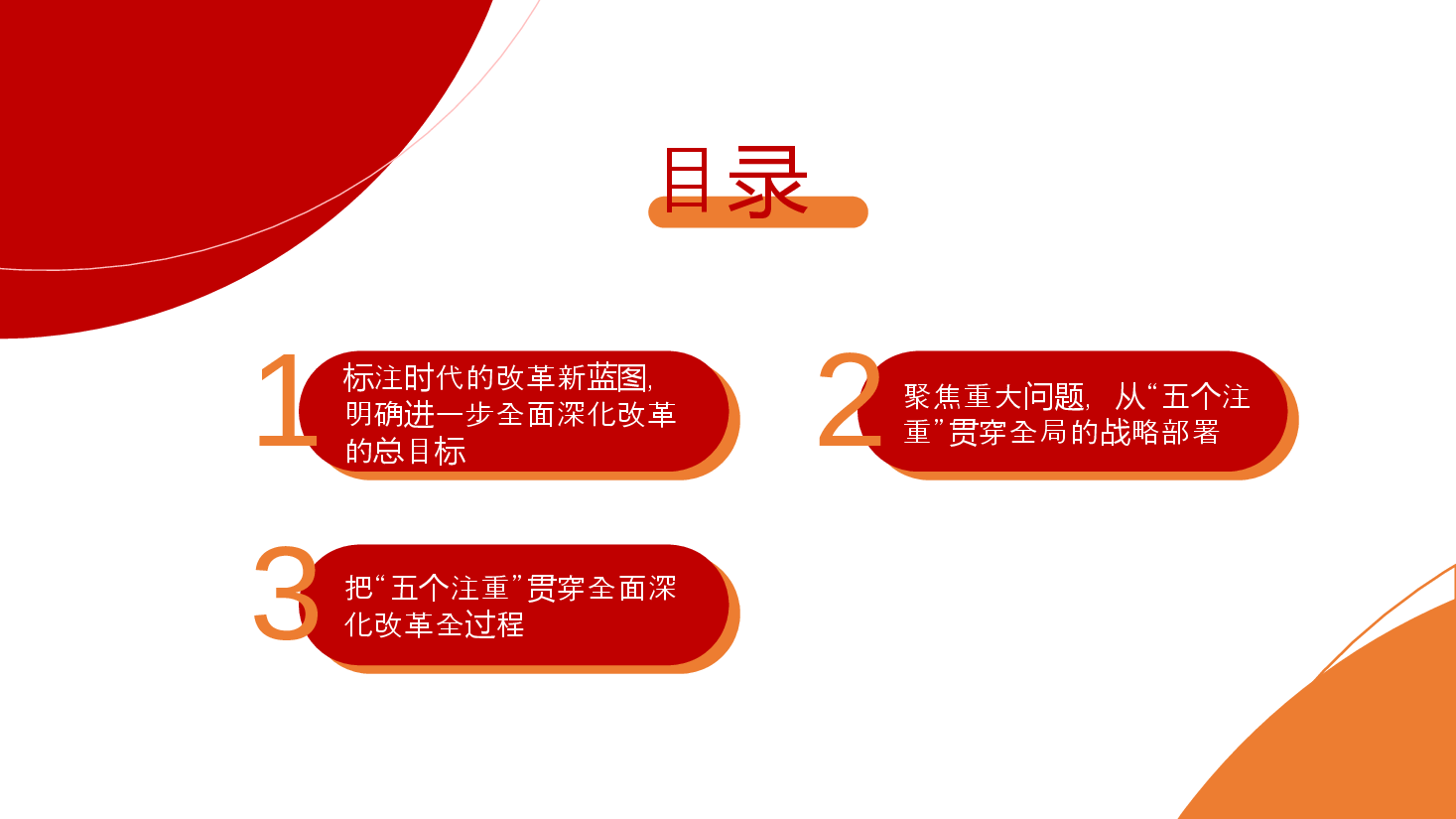 目录

1 标注时代的改革新蓝图，明确进一步全面深化改革的总目标

2 聚焦重大问题，从“五个注重”贯穿全局的战略部署

3 把“五个注重”贯穿全面深化改革全过程